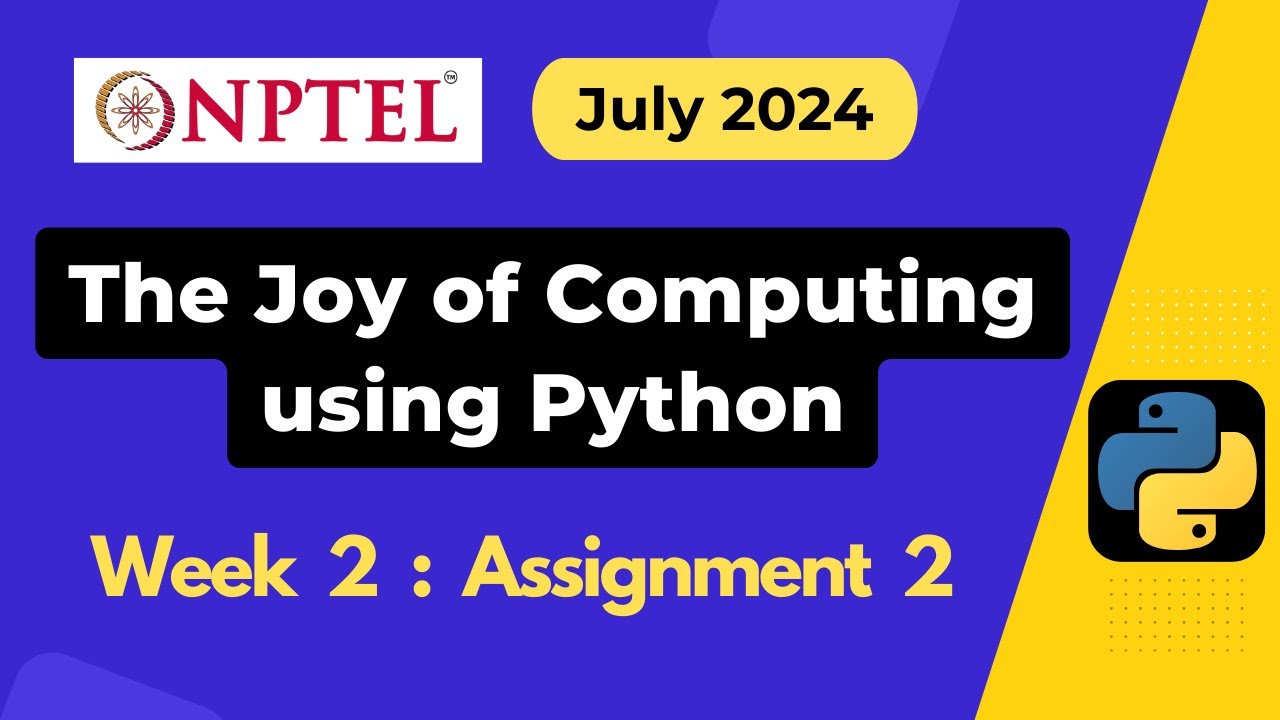 NPTEL™

July 2024

The Joy of Computing using Python

Week 2 : Assignment 2